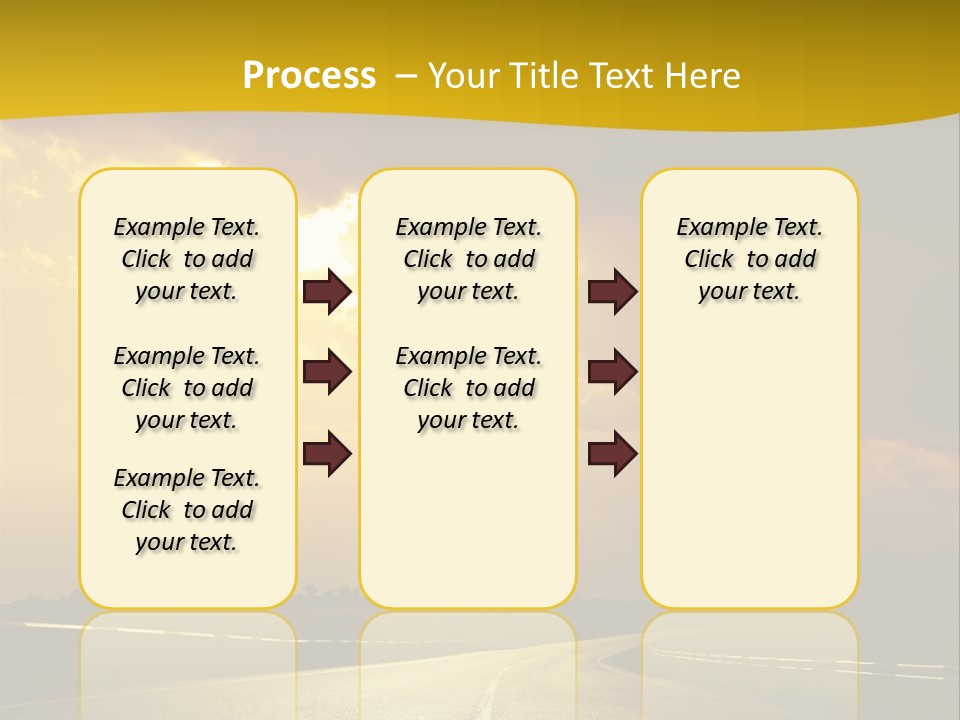 Process – Your Title Text Here

Example Text. Click to add your text.

Example Text. Click to add your text.

Example Text. Click to add your text.

Example Text. Click to add your text.

Example Text. Click to add your text.

Example Text. Click to add your text.